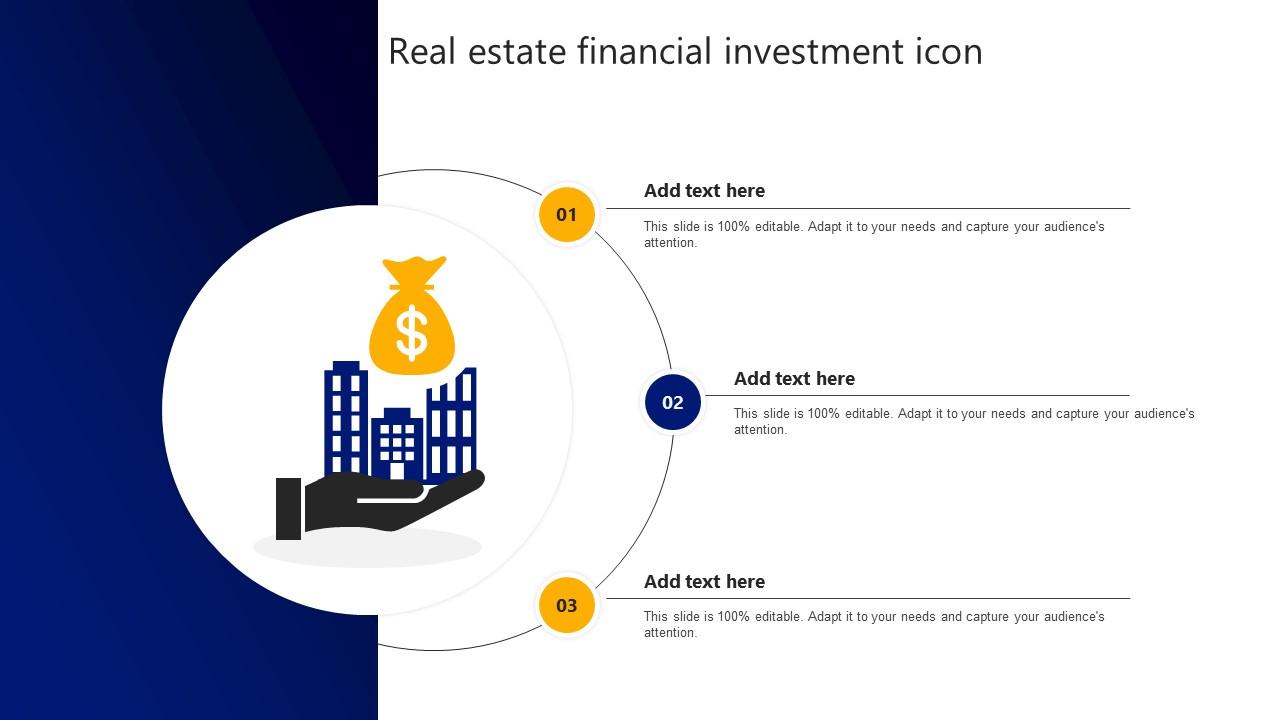 Real estate financial investment icon

$

01

Add text here

This slide is 100% editable. Adapt it to your needs and capture your audience's attention.

02

Add text here

This slide is 100% editable. Adapt it to your needs and capture your audience's attention.

03

Add text here

This slide is 100% editable. Adapt it to your needs and capture your audience's attention.